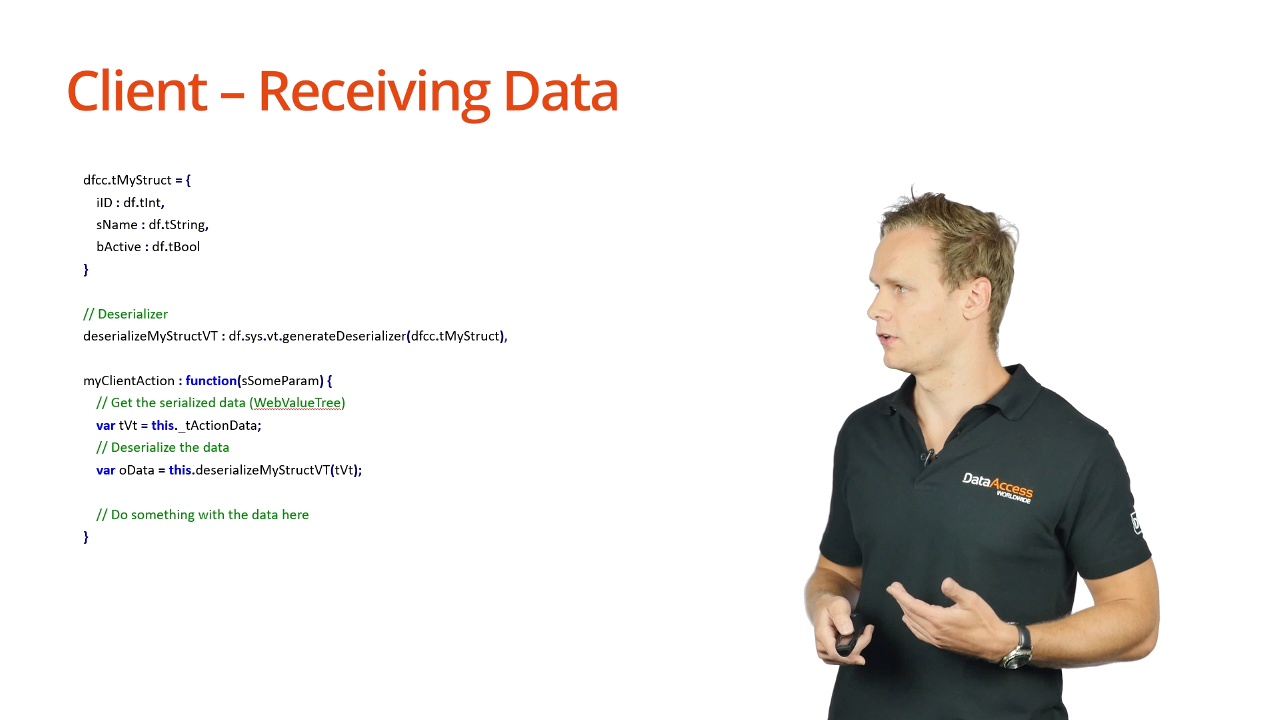 Client – Receiving Data

dfcc.tMyStruct = {
iID : df.tInt,
sName : df.tString,
bActive : df.tBool
}

// Deserializer
deserializeMyStructVT : df.sys.vt.generateDeserializer(dfcc.tMyStruct),

myClientAction : function(sSomeParam) {
// Get the serialized data (WebValueTree)
var tVt = this._tActionData;
// Deserialize the data
var oData = this.deserializeMyStructVT(tVt);

// Do something with the data here
}

DataAccess WORLDWIDE